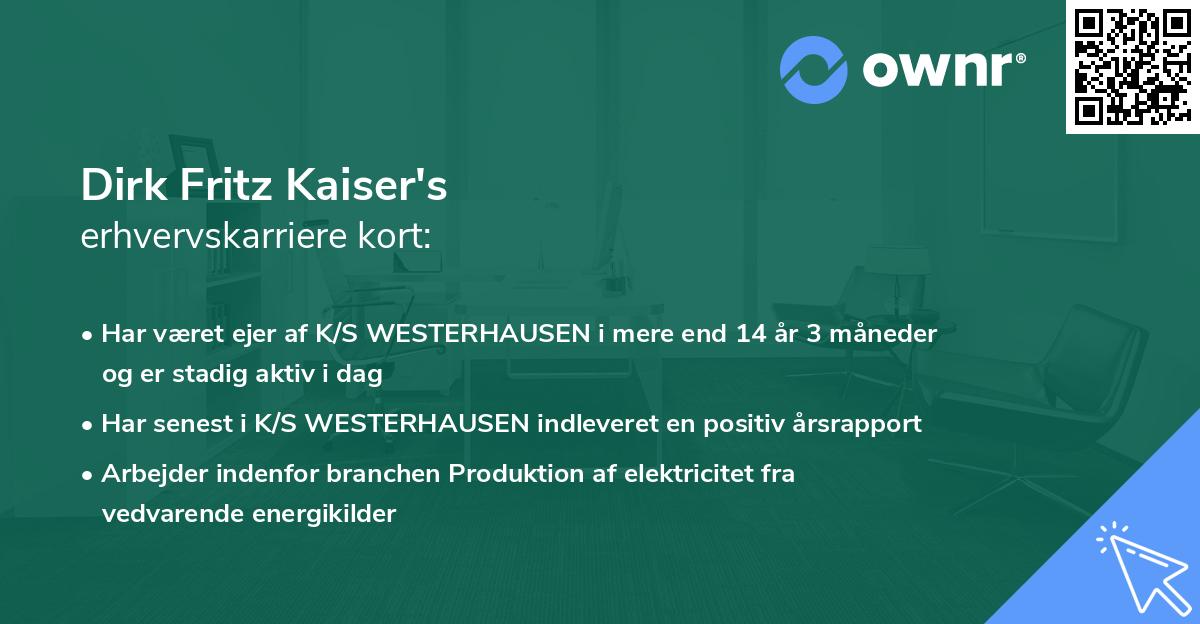 ownr®

Dirk Fritz Kaiser's
erhvervskarriere kort:

• Har været ejer af K/S WESTERHAUSEN i mere end 14 år 3 måneder og er stadig aktiv i dag
• Har senest i K/S WESTERHAUSEN indleveret en positiv årsrapport
• Arbejder indenfor branchen Produktion af elektricitet fra vedvarende energikilder